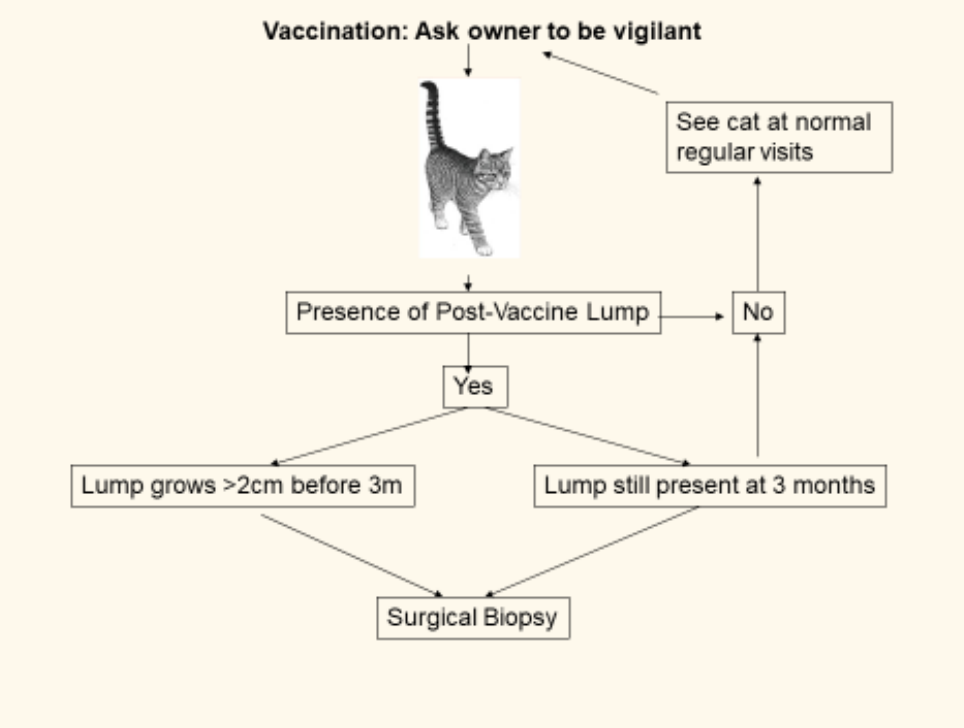 Vaccination: Ask owner to be vigilant

See cat at normal regular visits

Presence of Post-Vaccine Lump

No

Yes

Lump grows >2cm before 3m

Lump still present at 3 months

Surgical Biopsy